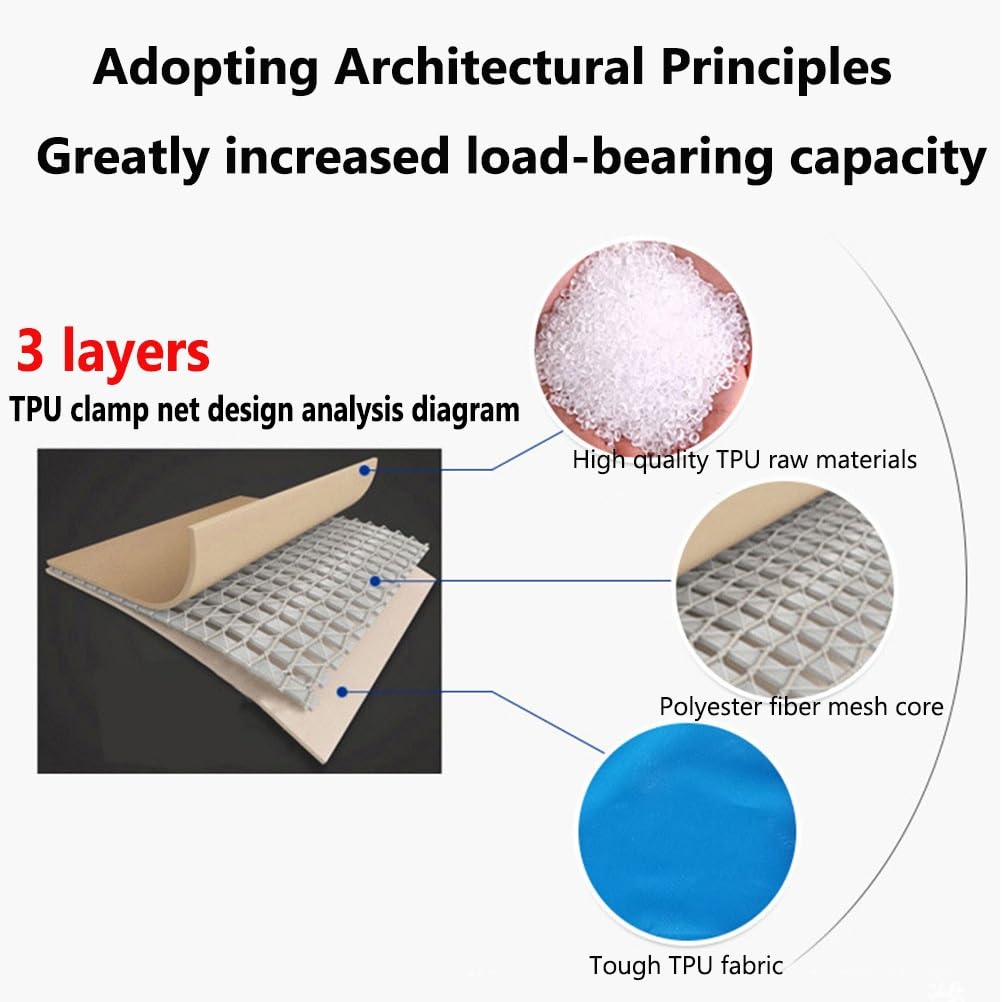 Adopting Architectural Principles

Greatly increased load-bearing capacity

3 layers

TPU clamp net design analysis diagram

High quality TPU raw materials

Polyester fiber mesh core

Tough TPU fabric